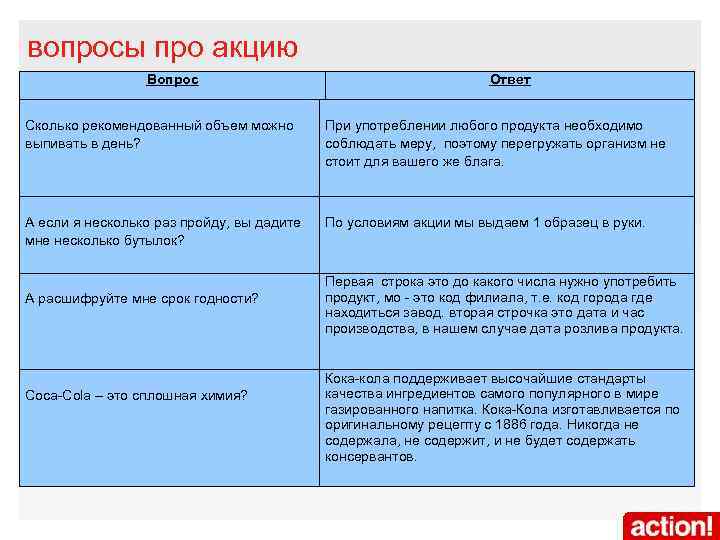 вопросы про акцию

| Вопрос | Ответ |
|---|---|
| Сколько рекомендованный объем можно выпивать в день? | При употреблении любого продукта необходимо соблюдать меру, поэтому перегружать организм не стоит для вашего же блага. |
| А если я несколько раз пройду, вы дадите мне несколько бутылок? | По условиям акции мы выдаем 1 образец в руки. |
| А расшифруйте мне срок годности? | Первая строка это до какого числа нужно употребить продукт, мо - это код филиала, т.е. код города где находиться завод. вторая строчка это дата и час производства, в нашем случае дата розлива продукта. |
| Coca-Cola – это сплошная химия? | Кока-кола поддерживает высочайшие стандарты качества ингредиентов самого популярного в мире газированного напитка. Кока-Кола изготавливается по оригинальному рецепту с 1886 года. Никогда не содержала, не содержит, и не будет содержать консервантов. |

action!